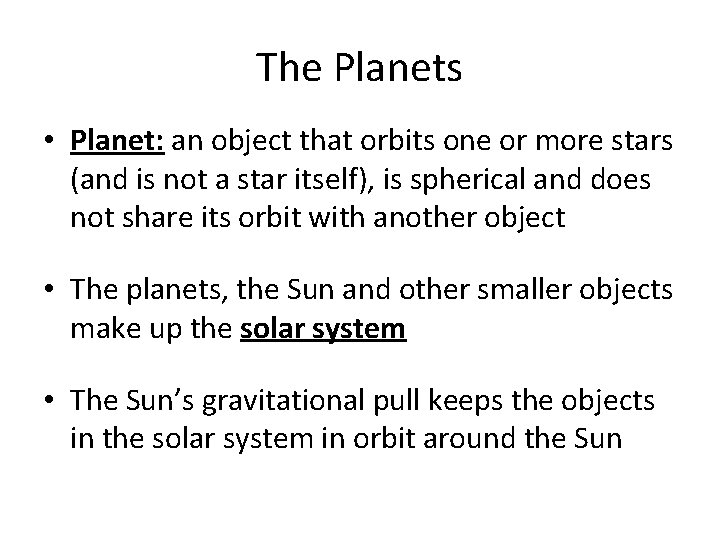 The Planets

• Planet: an object that orbits one or more stars (and is not a star itself), is spherical and does not share its orbit with another object

• The planets, the Sun and other smaller objects make up the solar system

• The Sun's gravitational pull keeps the objects in the solar system in orbit around the Sun